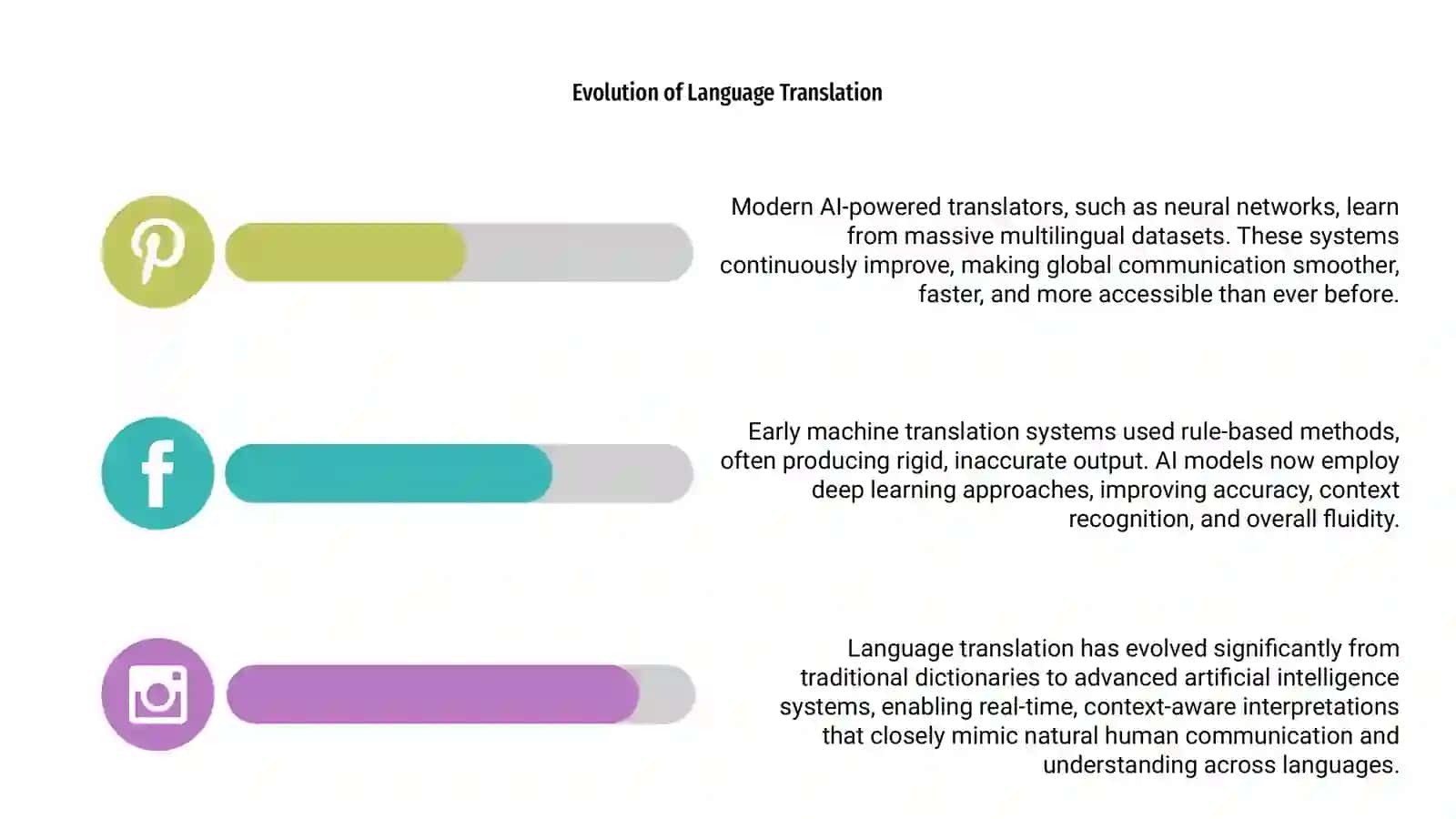 Evolution of Language Translation

Modern AI-powered translators, such as neural networks, learn from massive multilingual datasets. These systems continuously improve, making global communication smoother, faster, and more accessible than ever before.

Early machine translation systems used rule-based methods, often producing rigid, inaccurate output. AI models now employ deep learning approaches, improving accuracy, context recognition, and overall fluidity.

Language translation has evolved significantly from traditional dictionaries to advanced artificial intelligence systems, enabling real-time, context-aware interpretations that closely mimic natural human communication and understanding across languages.